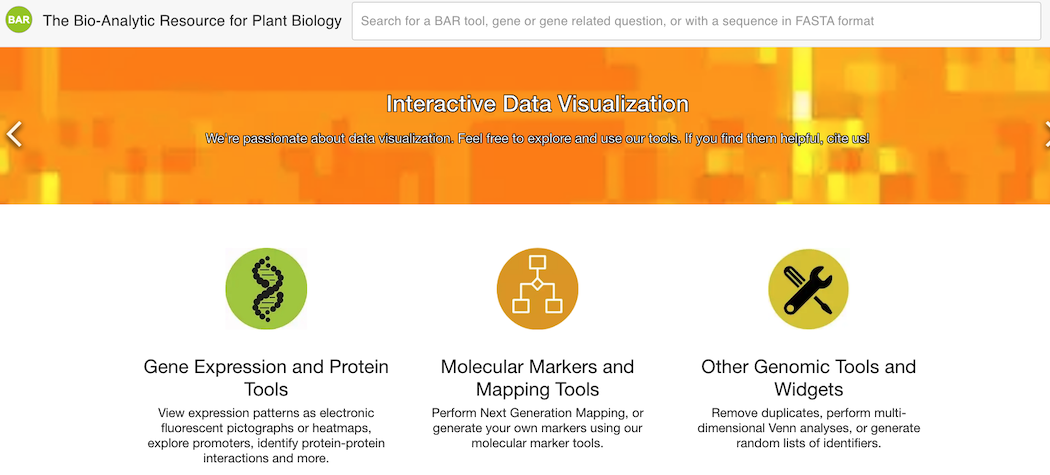 BAR The Bio-Analytic Resource for Plant Biology

Search for a BAR tool, gene or gene related question, or with a sequence in FASTA format

Interactive Data Visualization

We're passionate about data visualization. Feel free to explore and use our tools. If you find them helpful, cite us!

Gene Expression and Protein Tools

View expression patterns as electronic fluorescent pictographs or heatmaps, explore promoters, identify protein-protein interactions and more.

Molecular Markers and Mapping Tools

Perform Next Generation Mapping, or generate your own markers using our molecular marker tools.

Other Genomic Tools and Widgets

Remove duplicates, perform multi-dimensional Venn analyses, or generate random lists of identifiers.